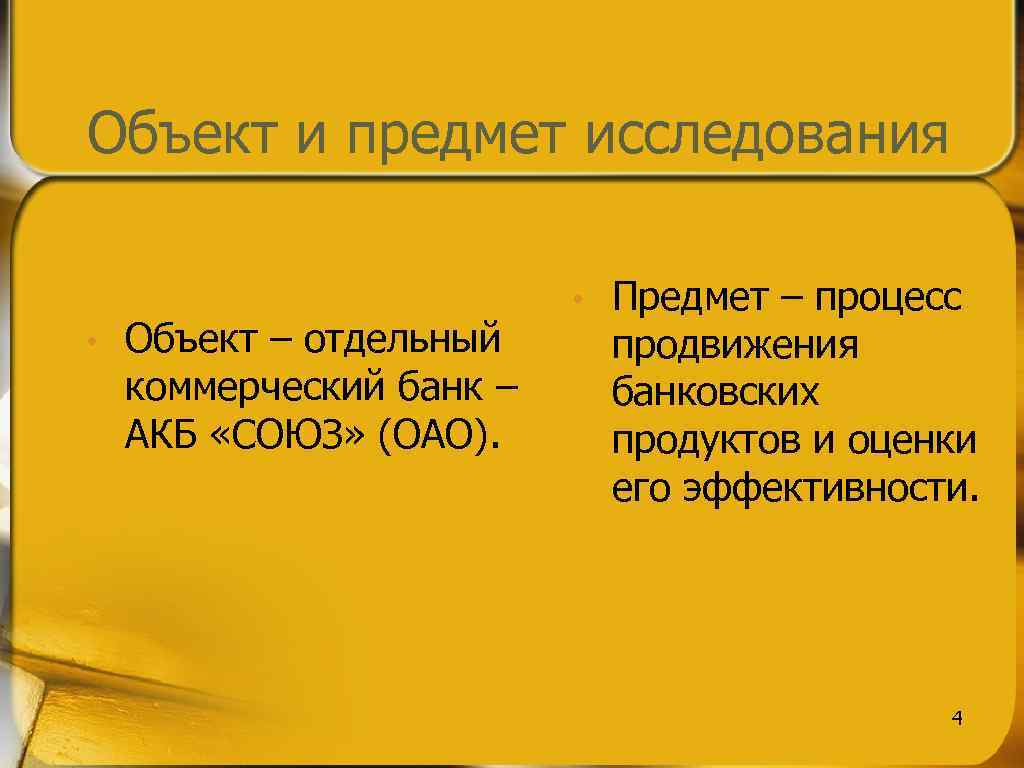 Объект и предмет исследования

• Объект – отдельный коммерческий банк – АКБ «СОЮЗ» (ОАО).

• Предмет – процесс продвижения банковских продуктов и оценки его эффективности.

4